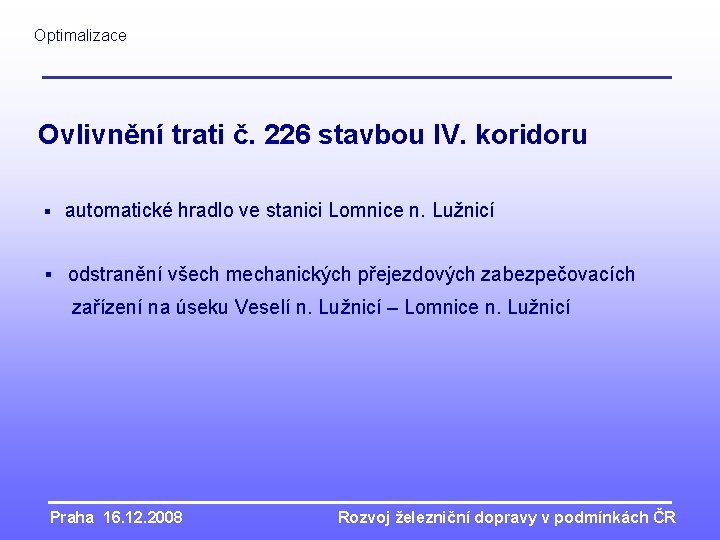 Optimalizace

Ovlivnění trati č. 226 stavbou IV. koridoru

▪ automatické hradlo ve stanici Lomnice n. Lužnicí

▪ odstranění všech mechanických přejezdových zabezpečovacích zařízení na úseku Veselí n. Lužnicí – Lomnice n. Lužnicí

Praha 16.12.2008

Rozvoj železniční dopravy v podmínkách ČR